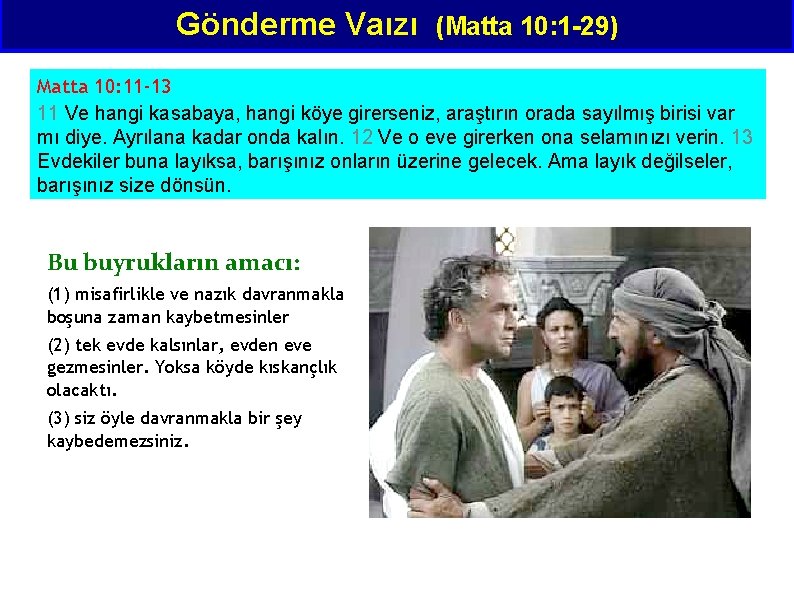 Gönderme Vaızı (Matta 10:1-29)

Matta 10:11-13
11 Ve hangi kasabaya, hangi köye girerseniz, araştırın orada sayılmış birisi var mı diye. Ayrılana kadar onda kalın. 12 Ve o eve girerken ona selamınızı verin. 13 Evdekiler buna layıksa, barışınız onların üzerine gelecek. Ama layık değilseler, barışınız size dönsün.

Bu buyrukların amacı:

(1) misafirlikle ve nazık davranmakla boşuna zaman kaybetmesinler

(2) tek evde kalsınlar, evden eve gezmesinler. Yoksa köyde kıskançlık olacaktı.

(3) siz öyle davranmakla bir şey kaybedemezsiniz.